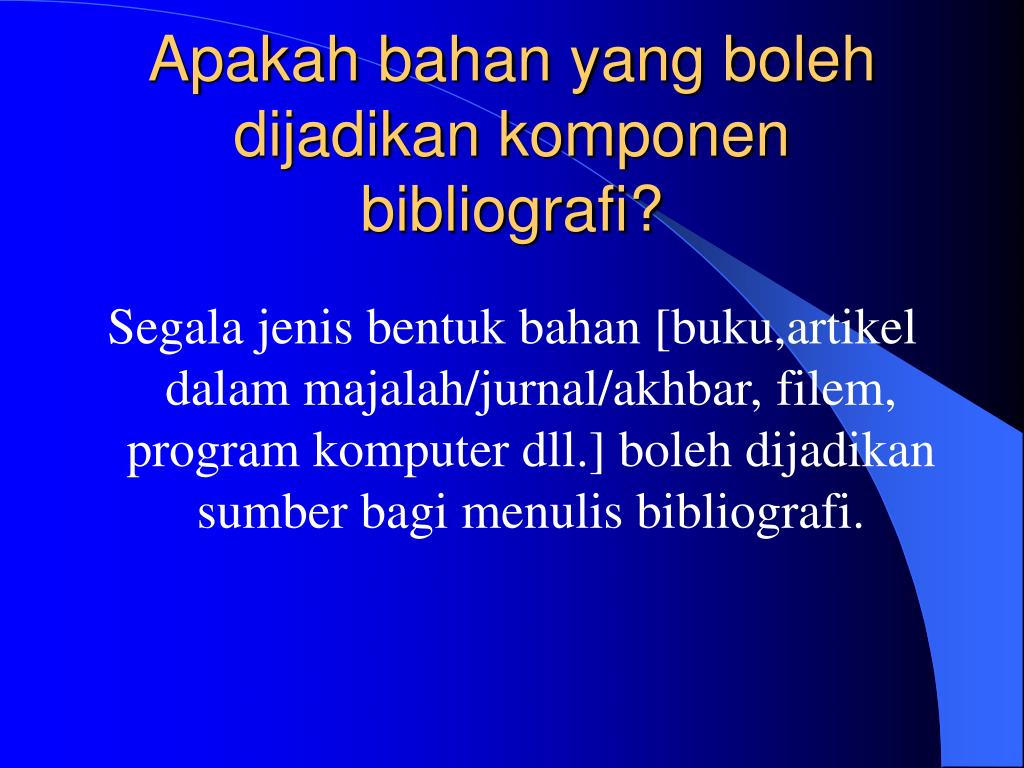 Apakah bahan yang boleh dijadikan komponen bibliografi?

Segala jenis bentuk bahan [buku,artikel dalam majalah/jurnal/akhbar, filem, program komputer dll.] boleh dijadikan sumber bagi menulis bibliografi.